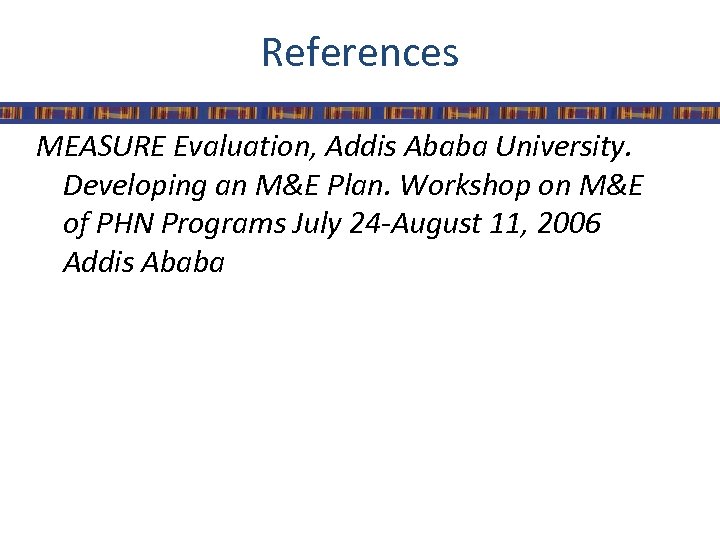 References

MEASURE Evaluation, Addis Ababa University. Developing an M&E Plan. Workshop on M&E of PHN Programs July 24-August 11, 2006 Addis Ababa